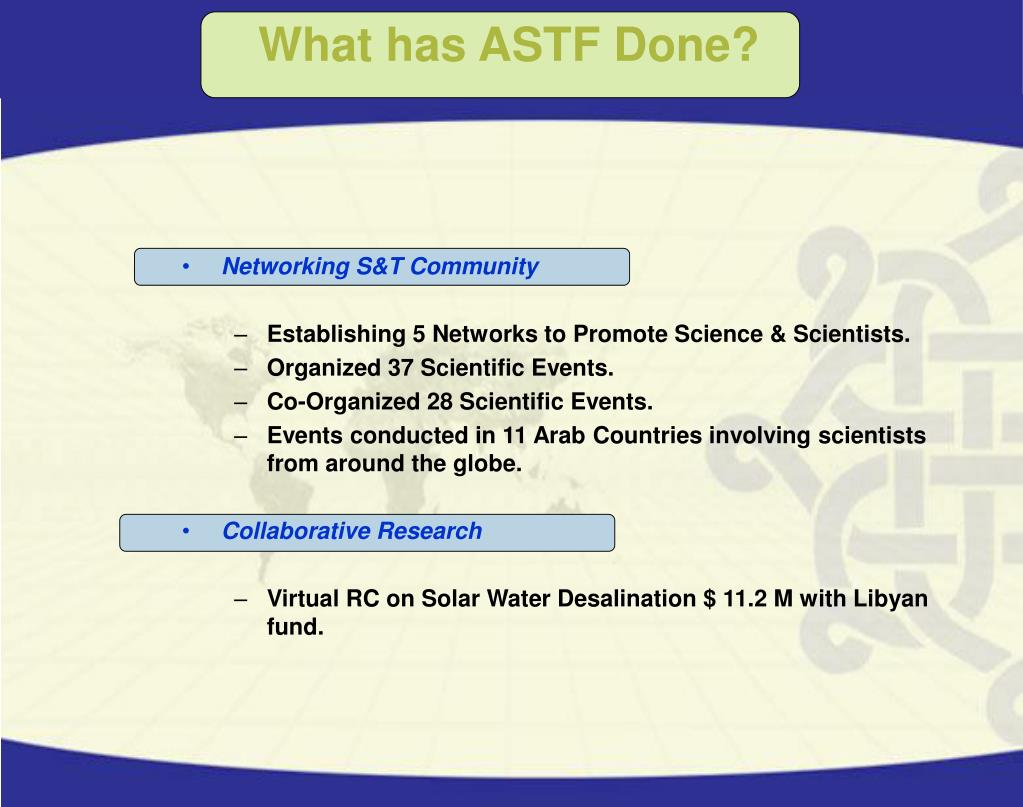 What has ASTF Done?

• Networking S&T Community

– Establishing 5 Networks to Promote Science & Scientists.
– Organized 37 Scientific Events.
– Co-Organized 28 Scientific Events.
– Events conducted in 11 Arab Countries involving scientists from around the globe.

• Collaborative Research

– Virtual RC on Solar Water Desalination $ 11.2 M with Libyan fund.